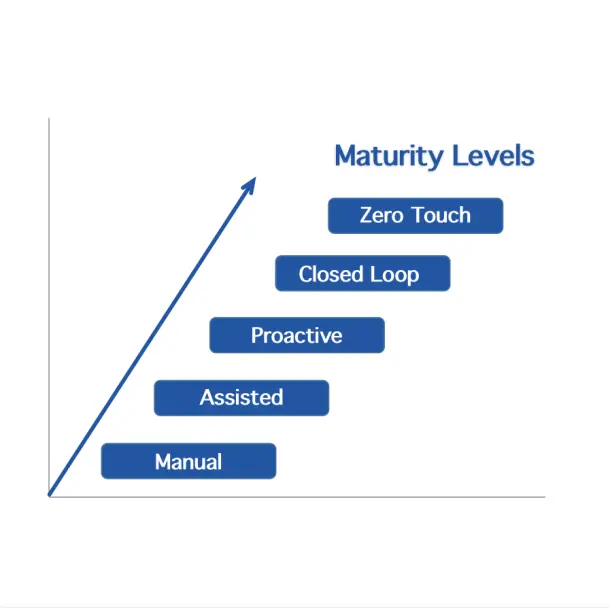 Maturity Levels

Zero Touch

Closed Loop

Proactive

Assisted

Manual